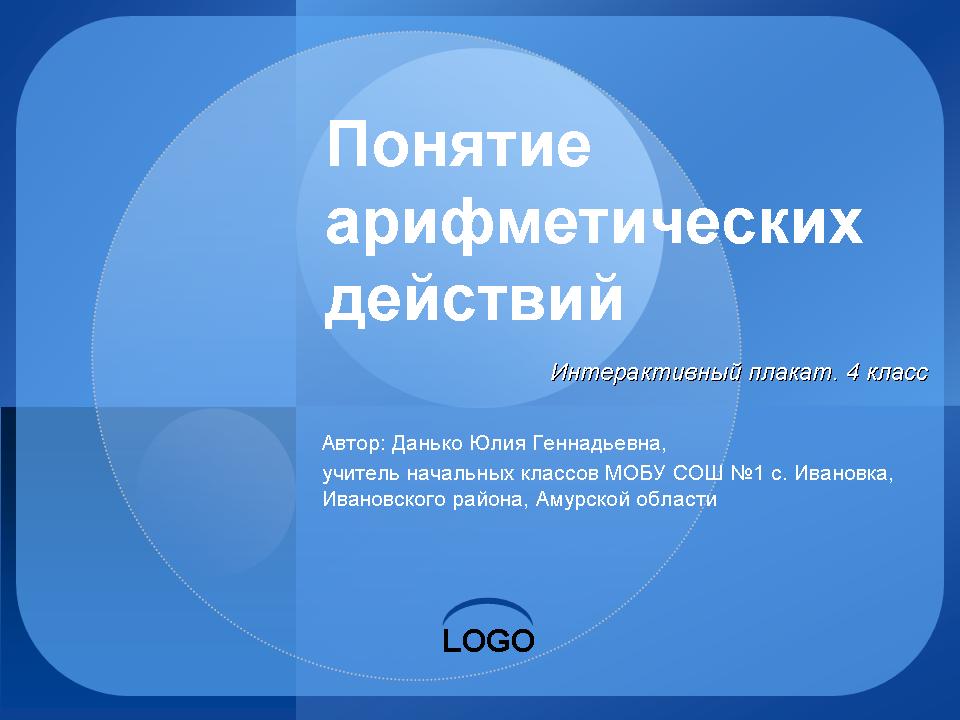 Понятие арифметических действий

Интерактивный плакат. 4 класс

Автор: Данько Юлия Геннадьевна,
учитель начальных классов МОБУ СОШ №1 с. Ивановка,
Ивановского района, Амурской области

LOGO